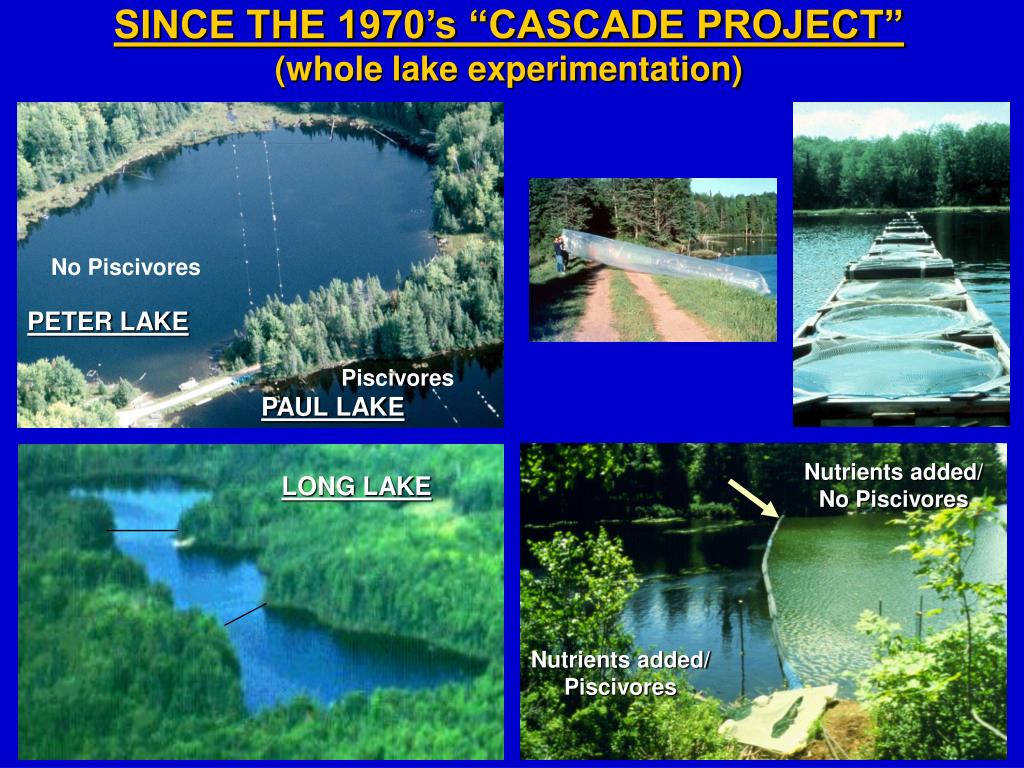 SINCE THE 1970's "CASCADE PROJECT"
(whole lake experimentation)

No Piscivores

PETER LAKE

Piscivores

PAUL LAKE

LONG LAKE

Nutrients added/
No Piscivores

Nutrients added/
Piscivores